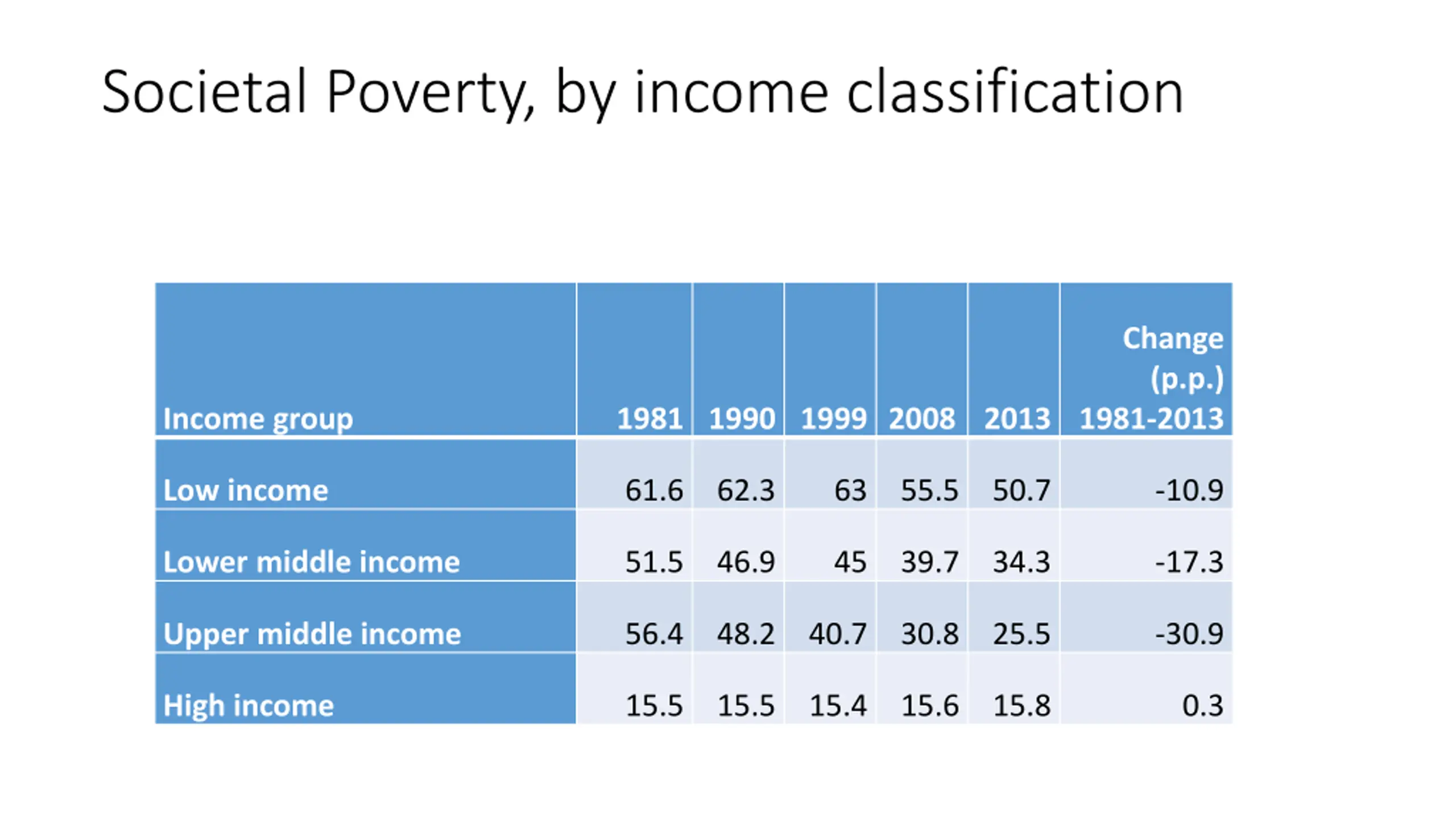 Societal Poverty, by income classification

| Income group | 1981 | 1990 | 1999 | 2008 | 2013 | Change (p.p.) 1981-2013 |
|---|---|---|---|---|---|---|
| Low income | 61.6 | 62.3 | 63 | 55.5 | 50.7 | -10.9 |
| Lower middle income | 51.5 | 46.9 | 45 | 39.7 | 34.3 | -17.3 |
| Upper middle income | 56.4 | 48.2 | 40.7 | 30.8 | 25.5 | -30.9 |
| High income | 15.5 | 15.5 | 15.4 | 15.6 | 15.8 | 0.3 |